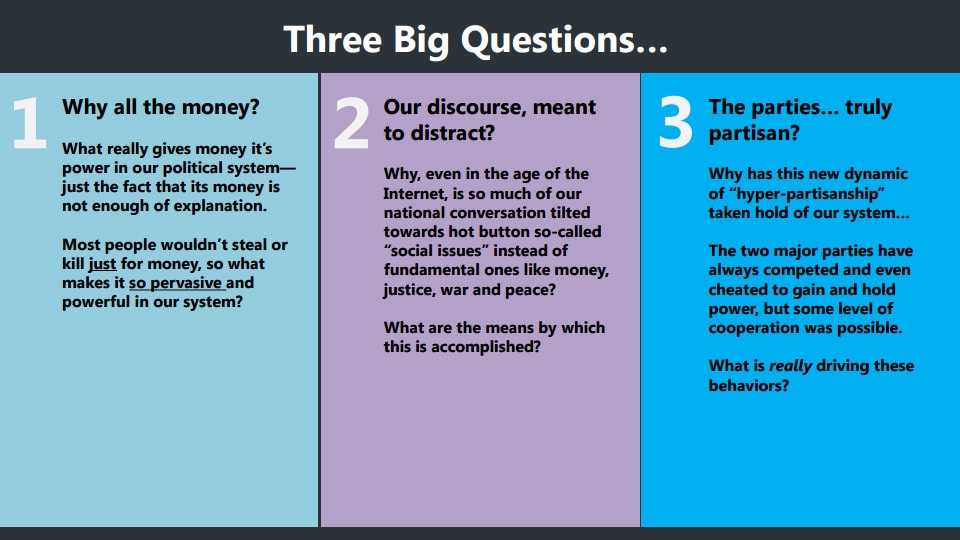 Three Big Questions…

1 Why all the money?

What really gives money it's power in our political system—just the fact that its money is not enough of explanation.

Most people wouldn't steal or kill just for money, so what makes it so pervasive and powerful in our system?

2 Our discourse, meant to distract?

Why, even in the age of the Internet, is so much of our national conversation tilted towards hot button so-called "social issues" instead of fundamental ones like money, justice, war and peace?

What are the means by which this is accomplished?

3 The parties… truly partisan?

Why has this new dynamic of "hyper-partisanship" taken hold of our system…

The two major parties have always competed and even cheated to gain and hold power, but some level of cooperation was possible.

What is really driving these behaviors?